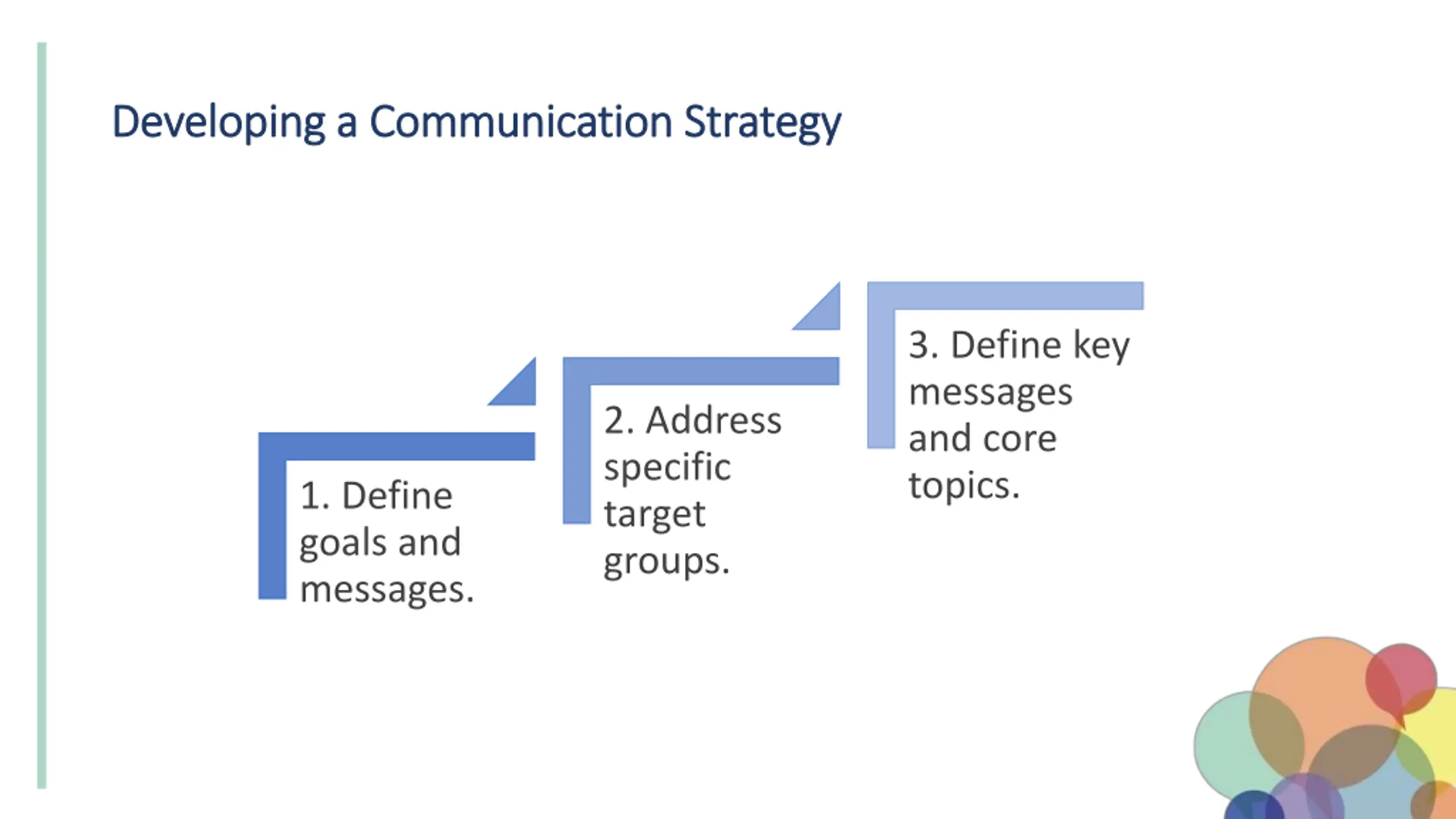 Developing a Communication Strategy

1. Define goals and messages.

2. Address specific target groups.

3. Define key messages and core topics.